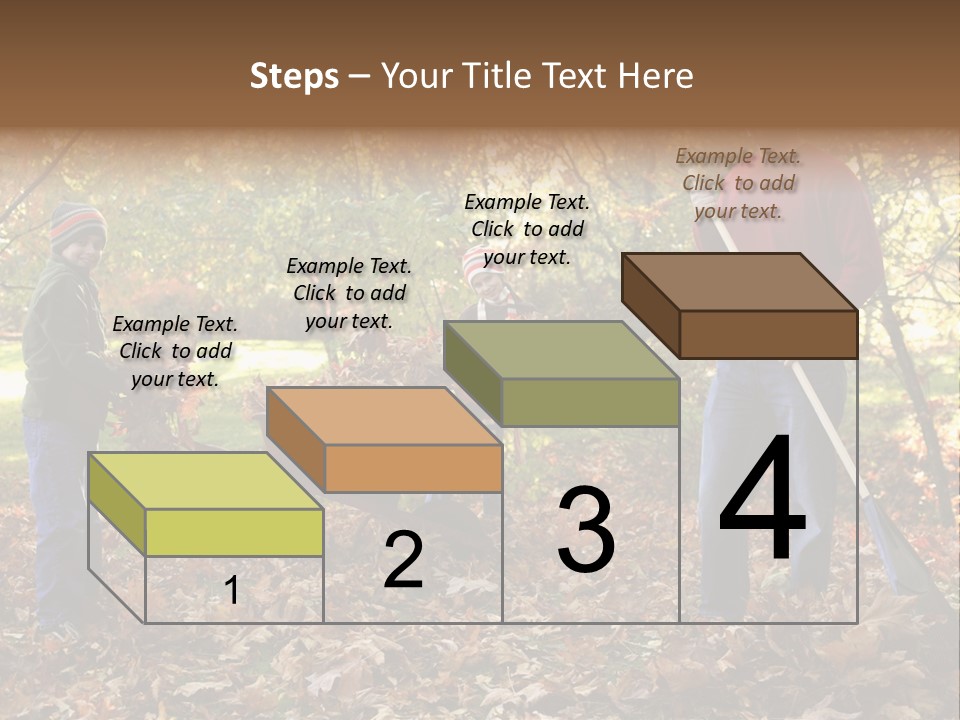 Steps – Your Title Text Here

Example Text. Click to add your text.

Example Text. Click to add your text.

Example Text. Click to add your text.

Example Text. Click to add your text.

1

2

3

4